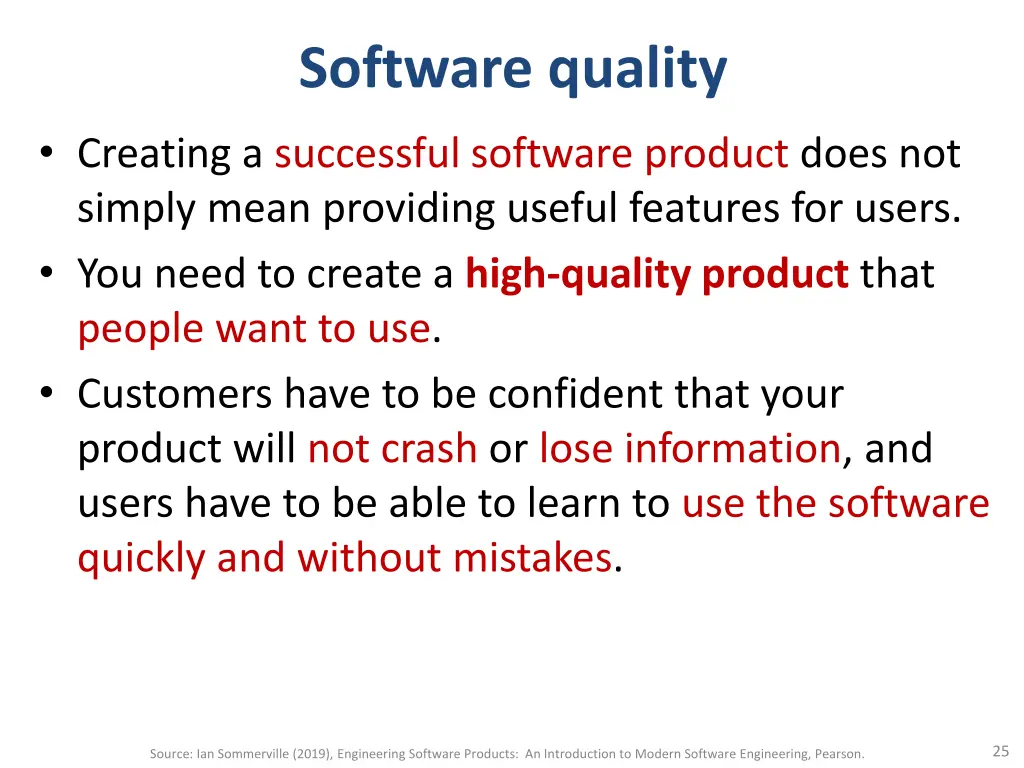 Software quality

• Creating a successful software product does not simply mean providing useful features for users.
• You need to create a high-quality product that people want to use.
• Customers have to be confident that your product will not crash or lose information, and users have to be able to learn to use the software quickly and without mistakes.

Source: Ian Sommerville (2019), Engineering Software Products: An Introduction to Modern Software Engineering, Pearson.

25